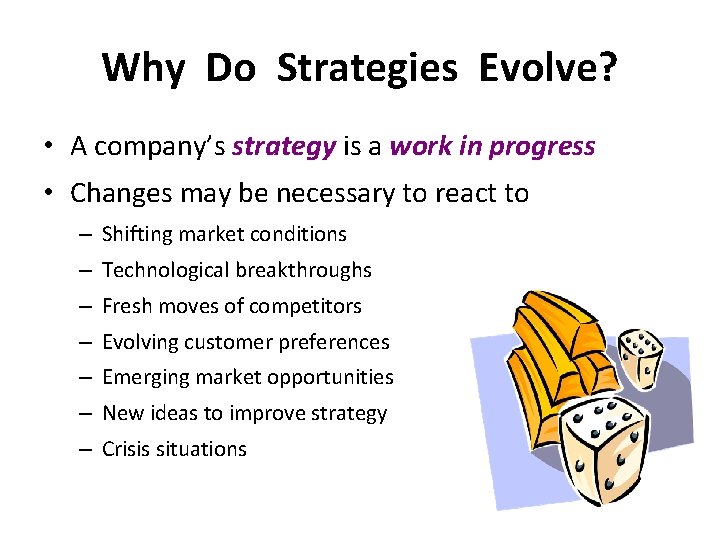 Why Do Strategies Evolve?

• A company's strategy is a work in progress
• Changes may be necessary to react to
  – Shifting market conditions
  – Technological breakthroughs
  – Fresh moves of competitors
  – Evolving customer preferences
  – Emerging market opportunities
  – New ideas to improve strategy
  – Crisis situations